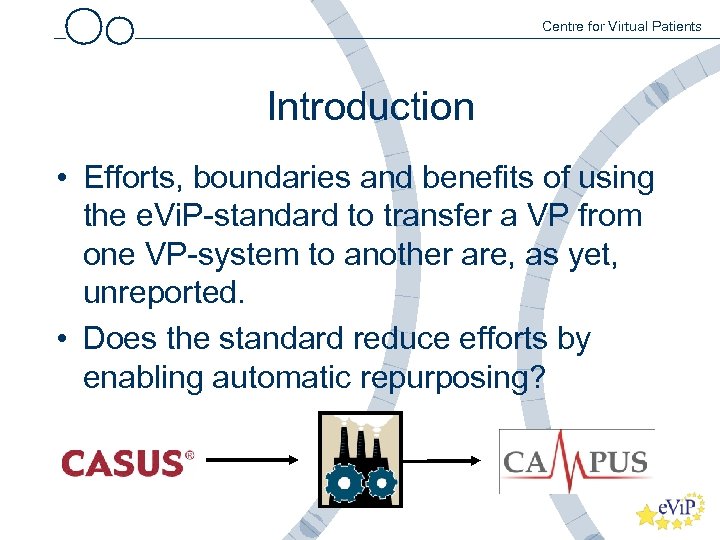 Centre for Virtual Patients

Introduction

• Efforts, boundaries and benefits of using the eViP-standard to transfer a VP from one VP-system to another are, as yet, unreported.
• Does the standard reduce efforts by enabling automatic repurposing?

CASUS®

CAMPUS

eViP